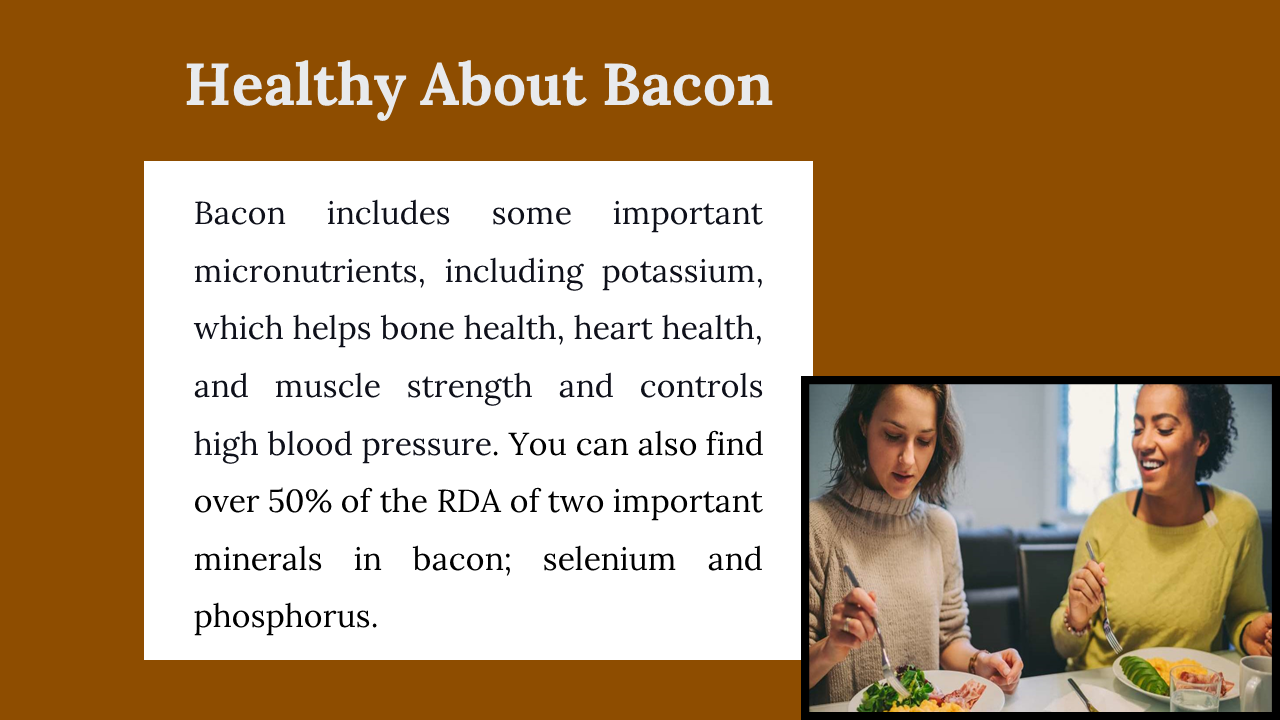 Healthy About Bacon

Bacon includes some important micronutrients, including potassium, which helps bone health, heart health, and muscle strength and controls high blood pressure. You can also find over 50% of the RDA of two important minerals in bacon; selenium and phosphorus.